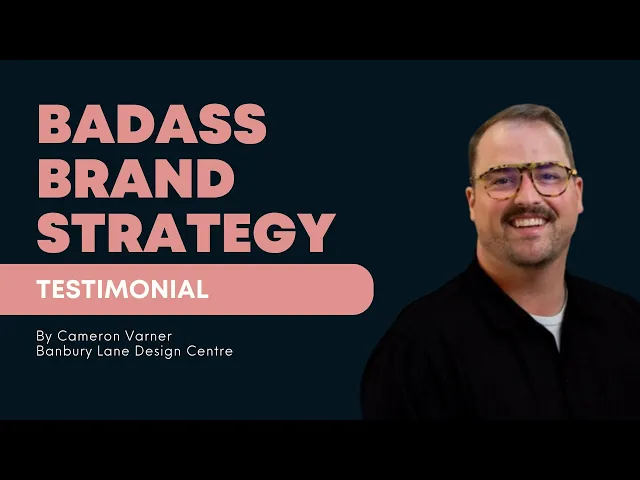 BADASS BRAND STRATEGY

TESTIMONIAL

By Cameron Varner
Banbury Lane Design Centre